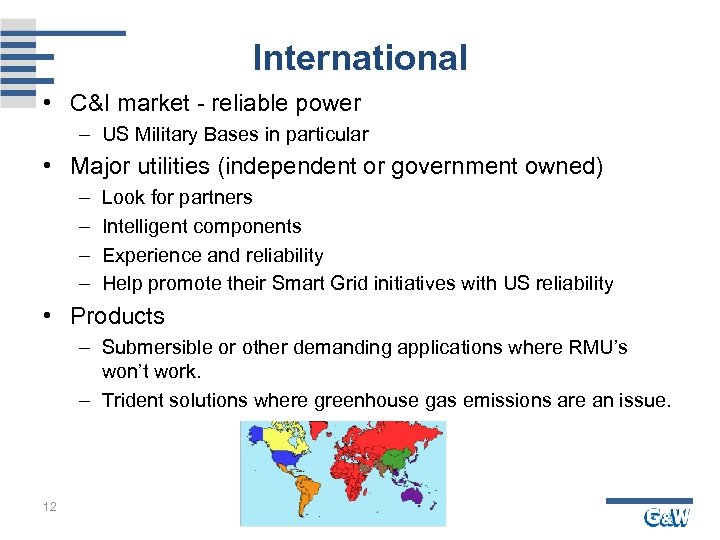 International

• C&I market - reliable power
  – US Military Bases in particular
• Major utilities (independent or government owned)
  – Look for partners
  – Intelligent components
  – Experience and reliability
  – Help promote their Smart Grid initiatives with US reliability
• Products
  – Submersible or other demanding applications where RMU's won't work.
  – Trident solutions where greenhouse gas emissions are an issue.

12

G&W